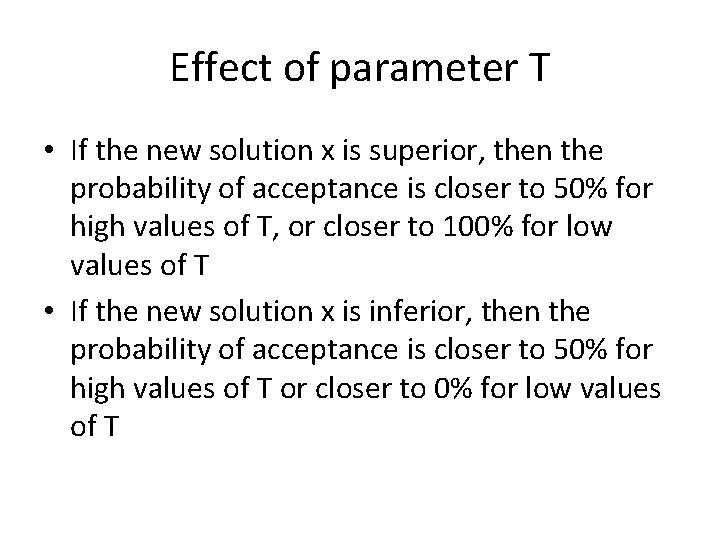 Effect of parameter T

• If the new solution x is superior, then the probability of acceptance is closer to 50% for high values of T, or closer to 100% for low values of T

• If the new solution x is inferior, then the probability of acceptance is closer to 50% for high values of T or closer to 0% for low values of T